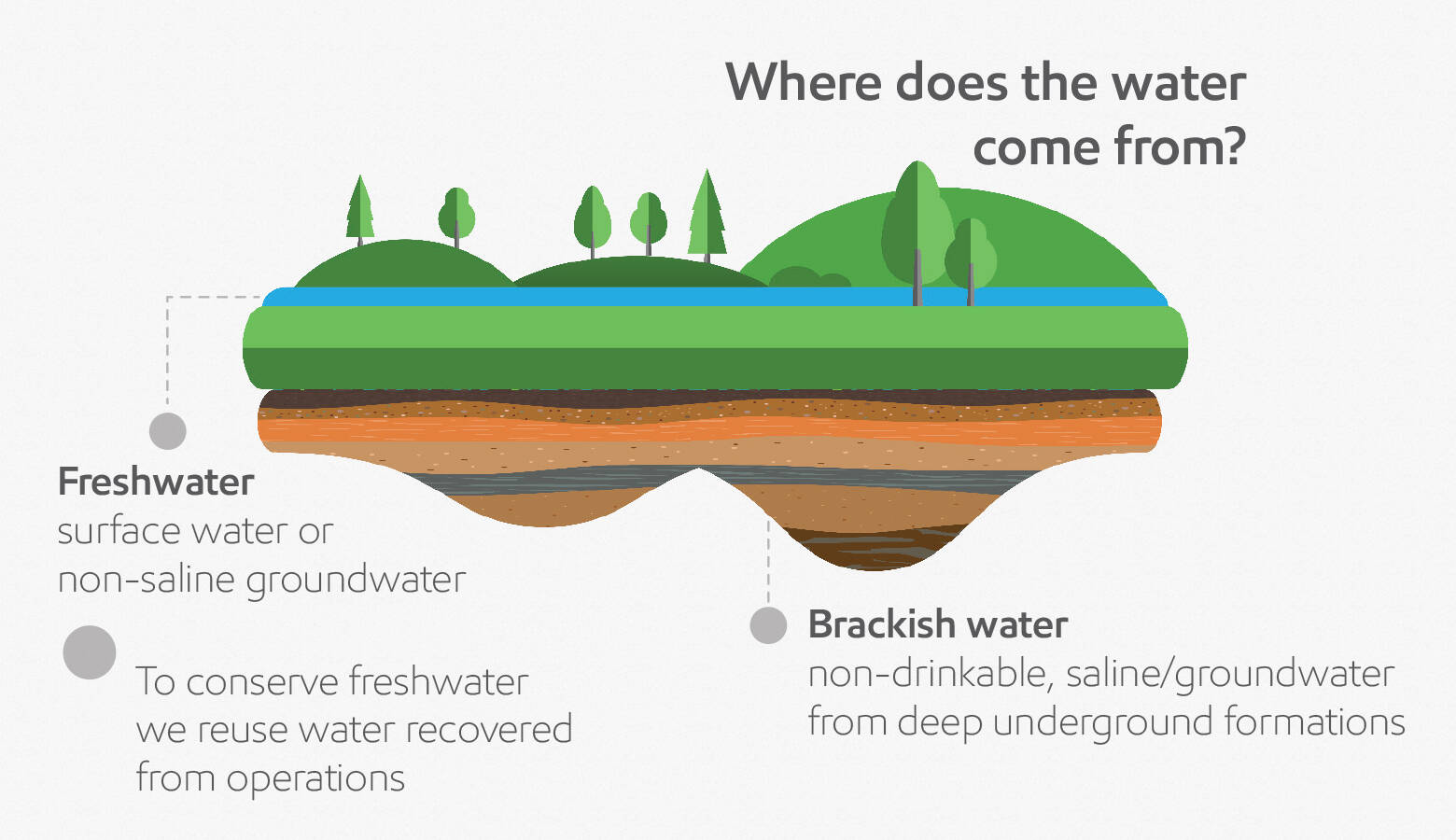 Where does the water come from?

Freshwater
surface water or non-saline groundwater

To conserve freshwater we reuse water recovered from operations

Brackish water
non-drinkable, saline/groundwater from deep underground formations